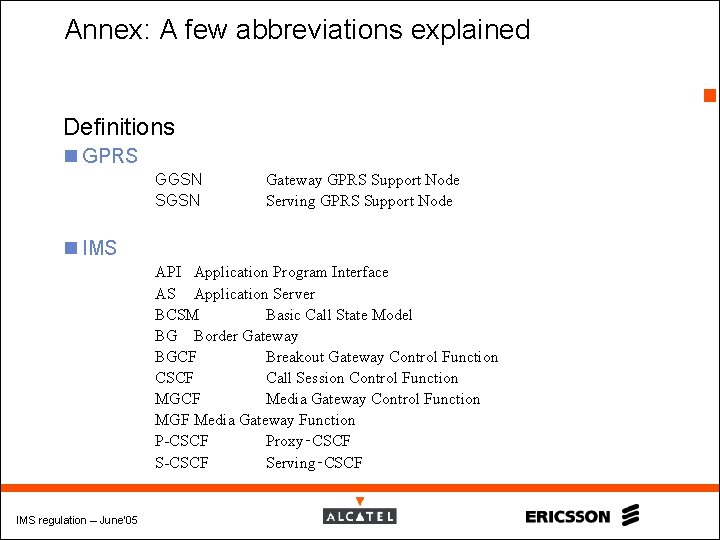 Annex: A few abbreviations explained

Definitions
GPRS
GGSN Gateway GPRS Support Node
SGSN Serving GPRS Support Node

IMS
API Application Program Interface
AS Application Server
BCSM Basic Call State Model
BG Border Gateway
BGCF Breakout Gateway Control Function
CSCF Call Session Control Function
MGCF Media Gateway Control Function
MGF Media Gateway Function
P-CSCF Proxy-CSCF
S-CSCF Serving-CSCF

IMS regulation – June'05

ALCATEL

ERICSSON